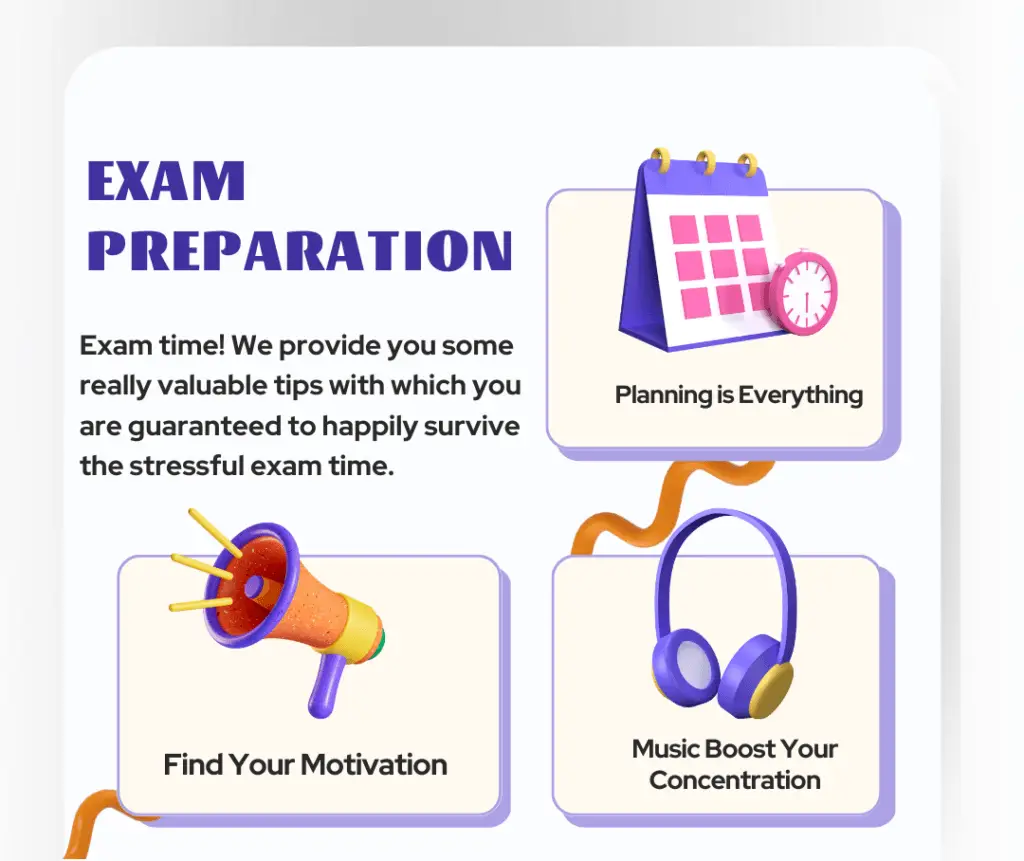 EXAM PREPARATION

Exam time! We provide you some really valuable tips with which you are guaranteed to happily survive the stressful exam time.

Planning is Everything

Find Your Motivation

Music Boost Your Concentration